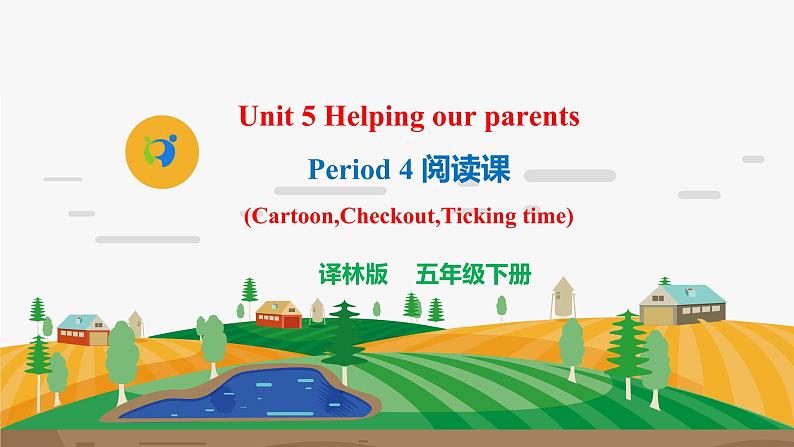 Unit 5 Helping our parents

Period 4 阅读课

(Cartoon,Checkout,Ticking time)

译林版 五年级下册